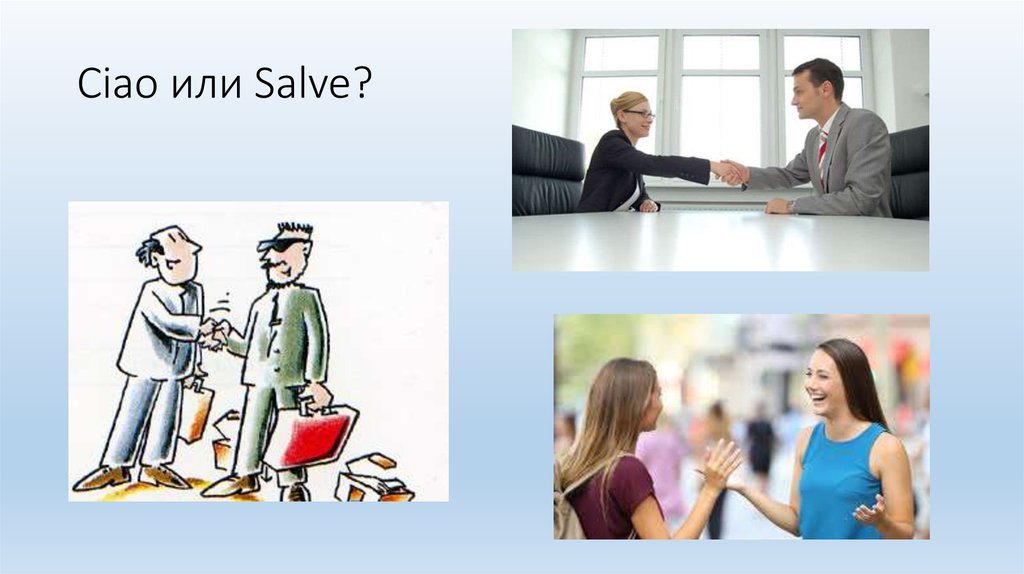 Ciao или Salve?